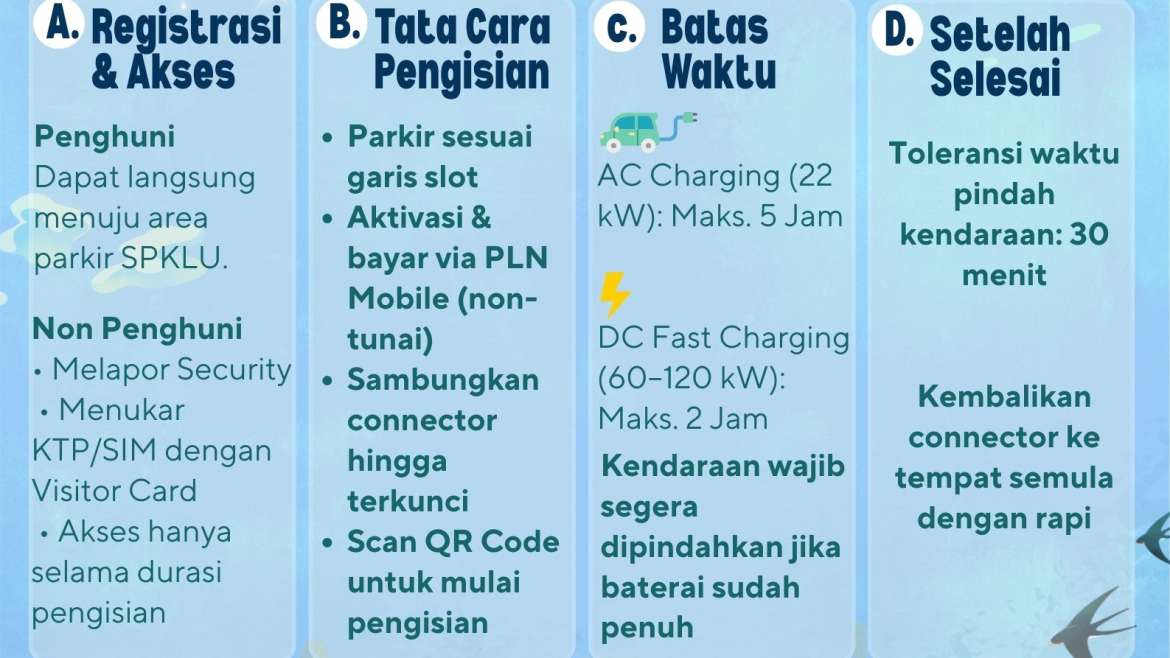 A. Registrasi & Akses

Penghuni
Dapat langsung menuju area parkir SPKLU.

Non Penghuni
• Melapor Security
• Menukar KTP/SIM dengan Visitor Card
• Akses hanya selama durasi pengisian

B. Tata Cara Pengisian

• Parkir sesuai garis slot
• Aktivasi & bayar via PLN Mobile (non-tunai)
• Sambungkan connector hingga terkunci
• Scan QR Code untuk mulai pengisian

C. Batas Waktu

AC Charging (22 kW): Maks. 5 Jam

DC Fast Charging (60–120 kW): Maks. 2 Jam

Kendaraan wajib segera dipindahkan jika baterai sudah penuh

D. Setelah Selesai

Toleransi waktu pindah kendaraan: 30 menit

Kembalikan connector ke tempat semula dengan rapi